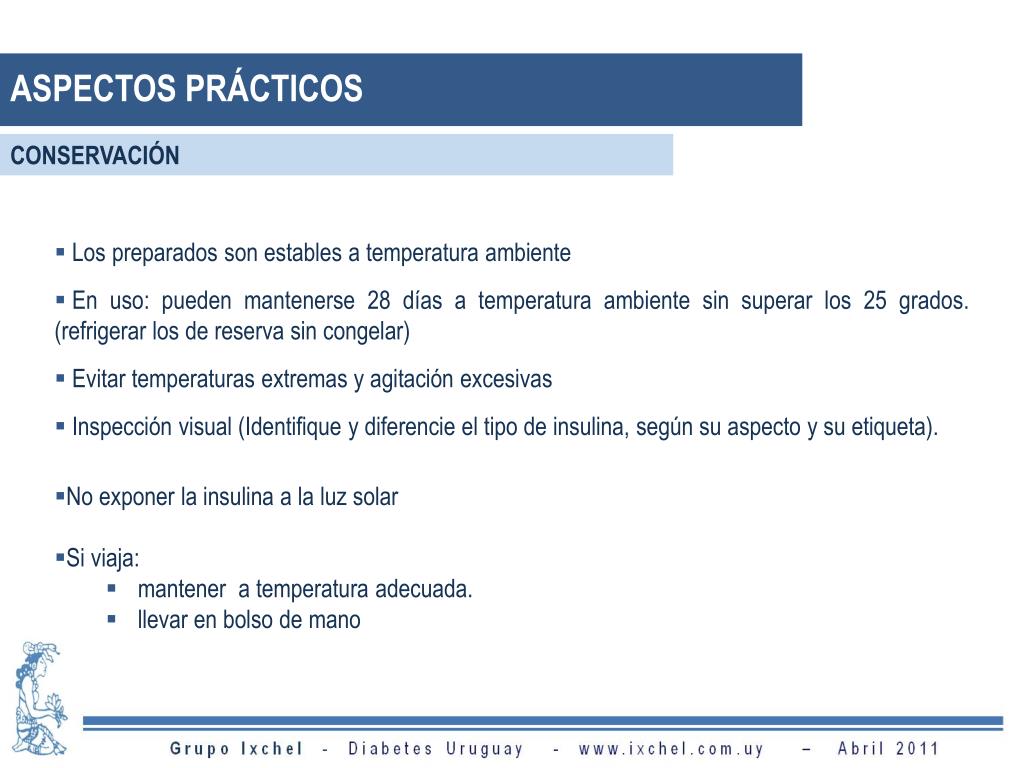 ASPECTOS PRÁCTICOS

CONSERVACIÓN

▪ Los preparados son estables a temperatura ambiente

▪ En uso: pueden mantenerse 28 días a temperatura ambiente sin superar los 25 grados. (refrigerar los de reserva sin congelar)

▪ Evitar temperaturas extremas y agitación excesivas

▪ Inspección visual (Identifique y diferencie el tipo de insulina, según su aspecto y su etiqueta).

▪No exponer la insulina a la luz solar

▪Si viaja:
▪ mantener a temperatura adecuada.
▪ llevar en bolso de mano

Grupo Ixchel - Diabetes Uruguay - www.ixchel.com.uy – Abril 2011